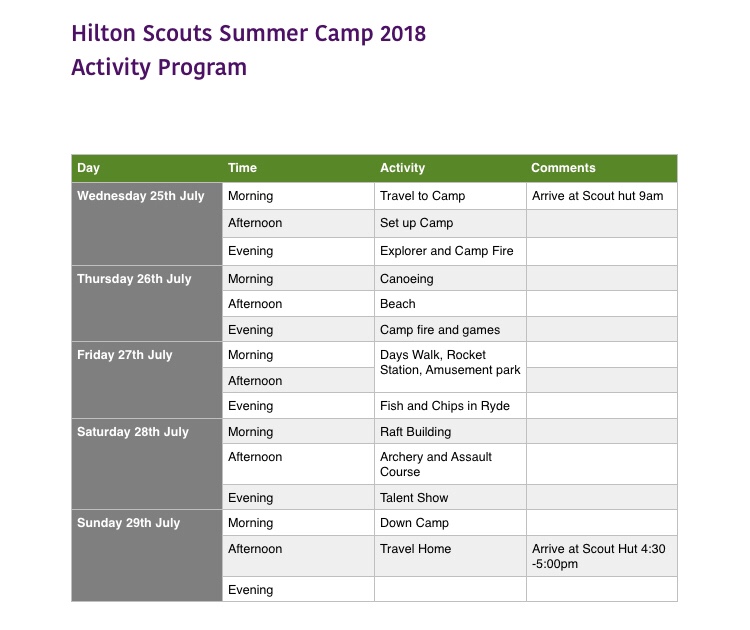 Hilton Scouts Summer Camp 2018
Activity Program

| Day | Time | Activity | Comments |
|---|---|---|---|
| Wednesday 25th July | Morning | Travel to Camp | Arrive at Scout hut 9am |
| | Afternoon | Set up Camp | |
| | Evening | Explorer and Camp Fire | |
| Thursday 26th July | Morning | Canoeing | |
| | Afternoon | Beach | |
| | Evening | Camp fire and games | |
| Friday 27th July | Morning | Days Walk, Rocket Station, Amusement park | |
| | Afternoon | | |
| | Evening | Fish and Chips in Ryde | |
| Saturday 28th July | Morning | Raft Building | |
| | Afternoon | Archery and Assault Course | |
| | Evening | Talent Show | |
| Sunday 29th July | Morning | Down Camp | |
| | Afternoon | Travel Home | Arrive at Scout Hut 4:30 -5:00pm |
| | Evening | | |